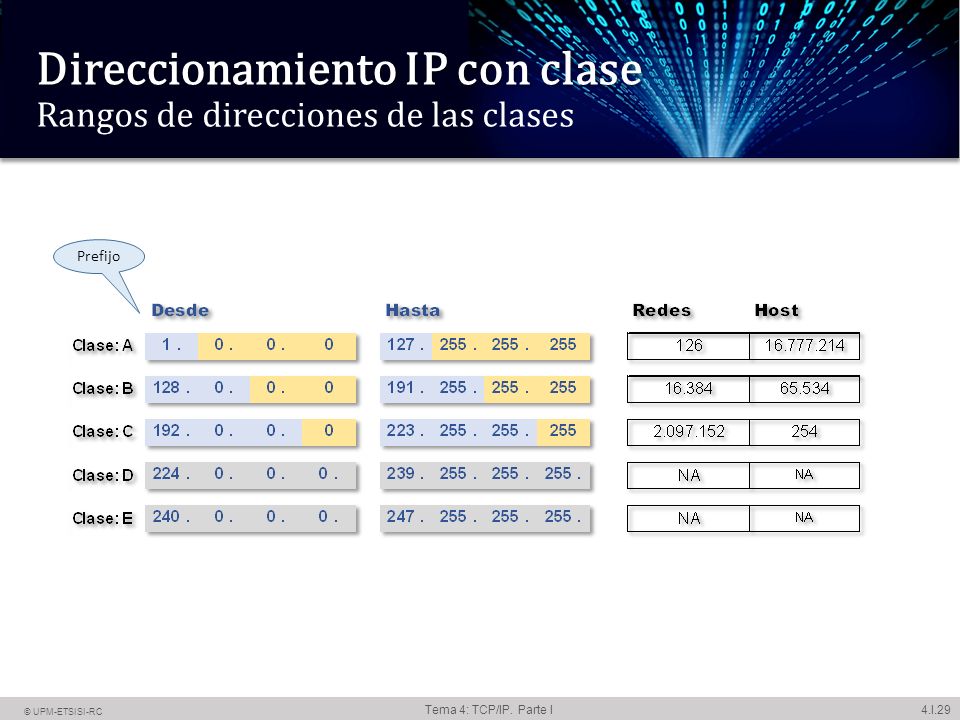 Direccionamiento IP con clase
Rangos de direcciones de las clases

Prefijo

| | Desde | Hasta | Redes | Host |
|---|---|---|---|---|
| Clase: A | 1 . 0 . 0 . 0 | 127 . 255 . 255 . 255 | 126 | 16.777.214 |
| Clase: B | 128 . 0 . 0 . 0 | 191 . 255 . 255 . 255 | 16.384 | 65.534 |
| Clase: C | 192 . 0 . 0 . 0 | 223 . 255 . 255 . 255 | 2.097.152 | 254 |
| Clase: D | 224 . 0 . 0 . 0 . | 239 . 255 . 255 . 255 . | NA | NA |
| Clase: E | 240 . 0 . 0 . 0 . | 247 . 255 . 255 . 255 . | NA | NA |

© UPM-ETSISI-RC
Tema 4: TCP/IP. Parte I
4.I.29